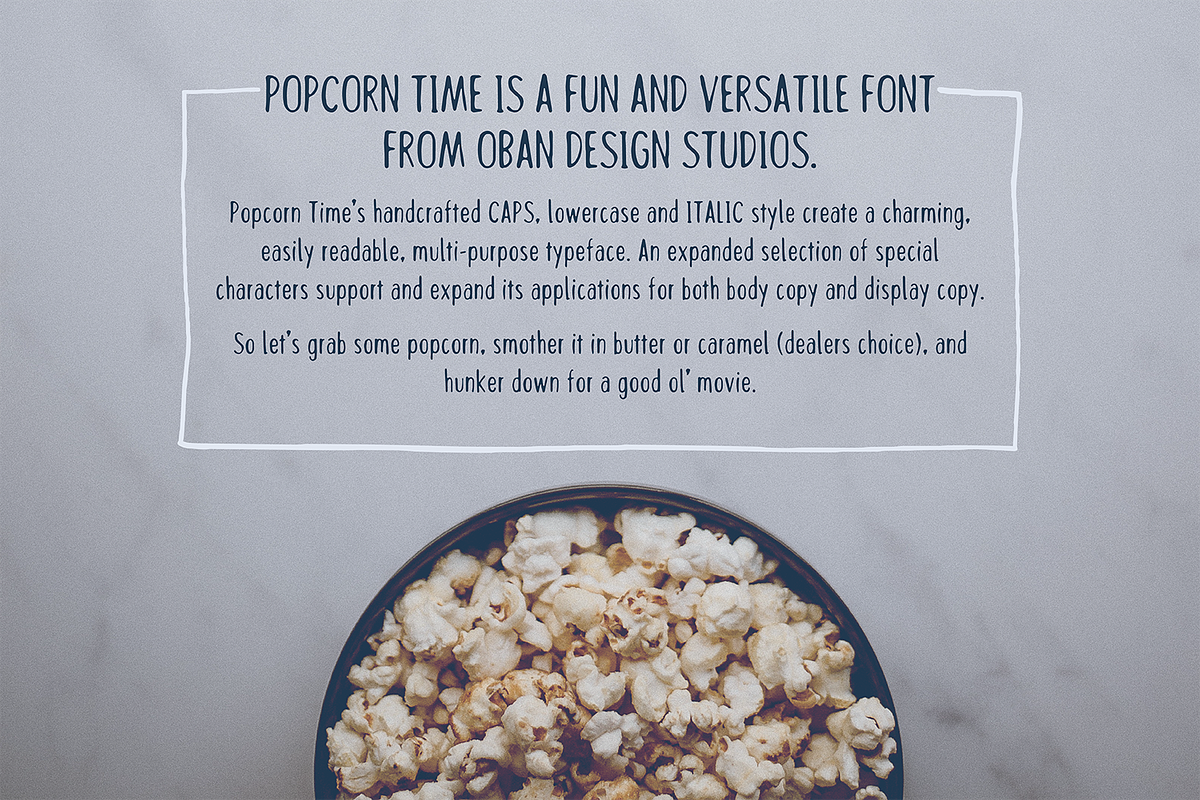 POPCORN TIME IS A FUN AND VERSATILE FONT FROM OBAN DESIGN STUDIOS.

Popcorn Time's handcrafted CAPS, lowercase and ITALIC style create a charming, easily readable, multi-purpose typeface. An expanded selection of special characters support and expand its applications for both body copy and display copy.

So let's grab some popcorn, smother it in butter or caramel (dealers choice), and hunker down for a good ol' movie.